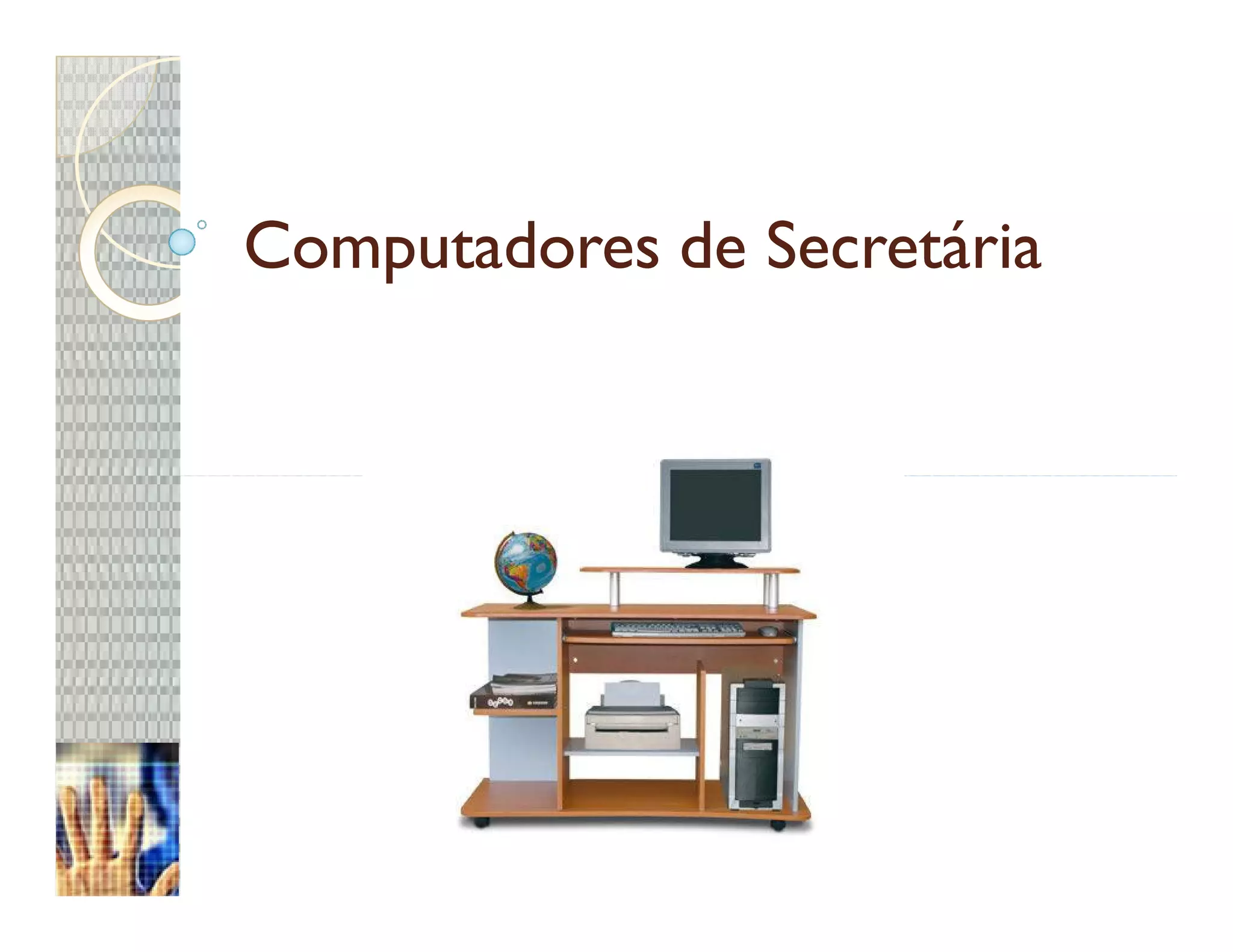 Computadores de Secretária